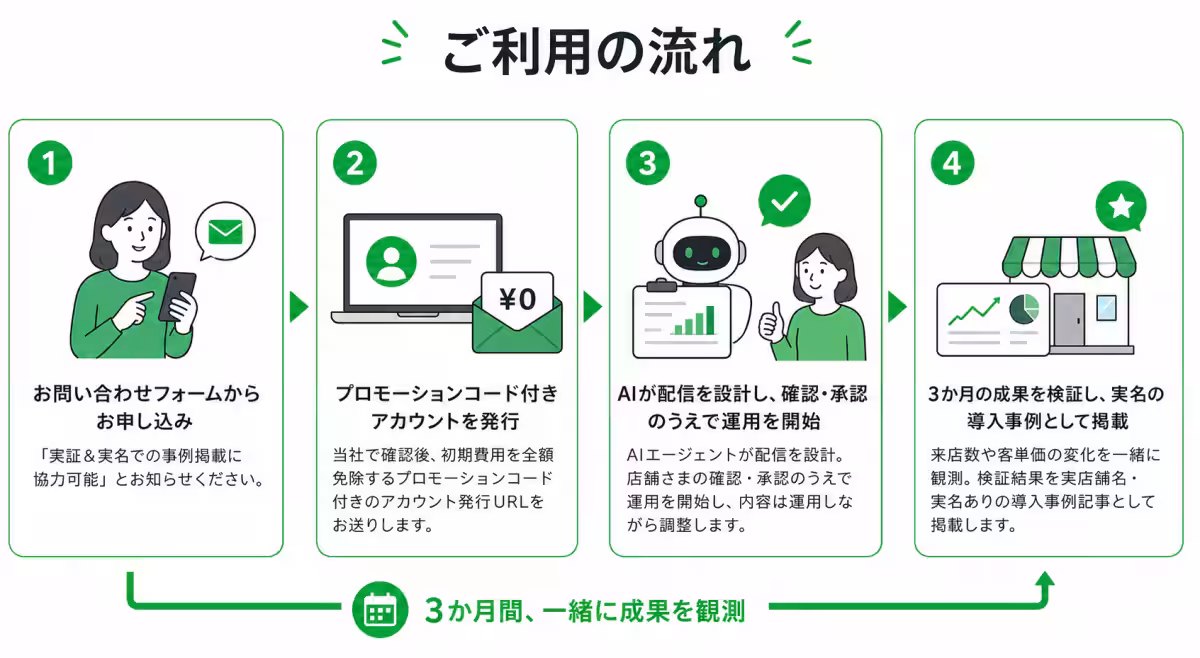 ご利用の流れ

1

お問い合わせフォームからお申し込み

「実証＆実名での事例掲載に協力可能」とお知らせください。

2

¥0

プロモーションコード付きアカウントを発行

当社で確認後、初期費用を全額免除するプロモーションコード付きのアカウント発行URLをお送りします。

3

AIが配信を設計し、確認・承認のうえで運用を開始

AIエージェントが配信を設計。店舗さまの確認・承認のうえで運用を開始し、内容は運用しながら調整します。

4

3か月の成果を検証し、実名の導入事例として掲載

来店数や客単価の変化を一緒に観測。検証結果を実店舗名・実名ありの導入事例記事として掲載します。

3か月間、一緒に成果を観測